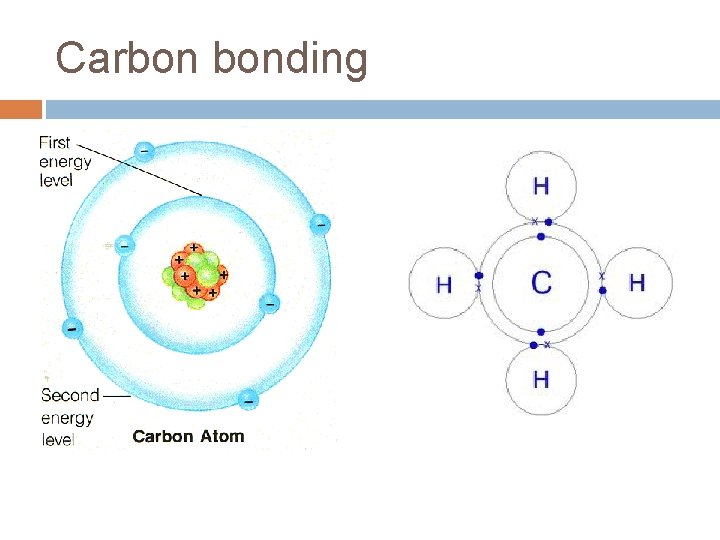 Carbon bonding

First energy level

Second energy level

Carbon Atom

H

H

C

H

H